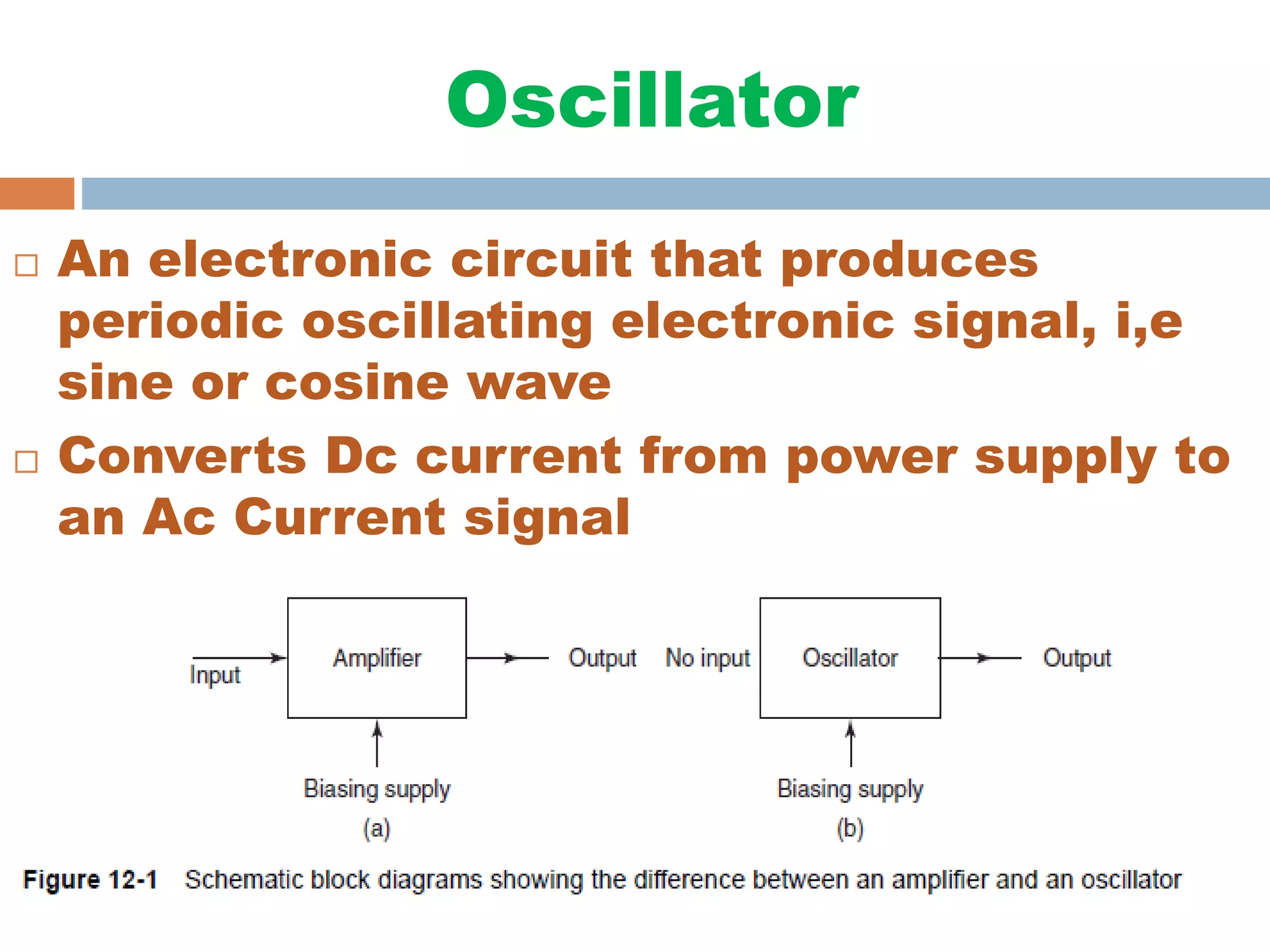 Oscillator

□ An electronic circuit that produces periodic oscillating electronic signal, i,e sine or cosine wave

□ Converts Dc current from power supply to an Ac Current signal

Input
Amplifier
Output
Biasing supply
(a)

No input
Oscillator
Output
Biasing supply
(b)

Figure 12-1 Schematic block diagrams showing the difference between an amplifier and an oscillator